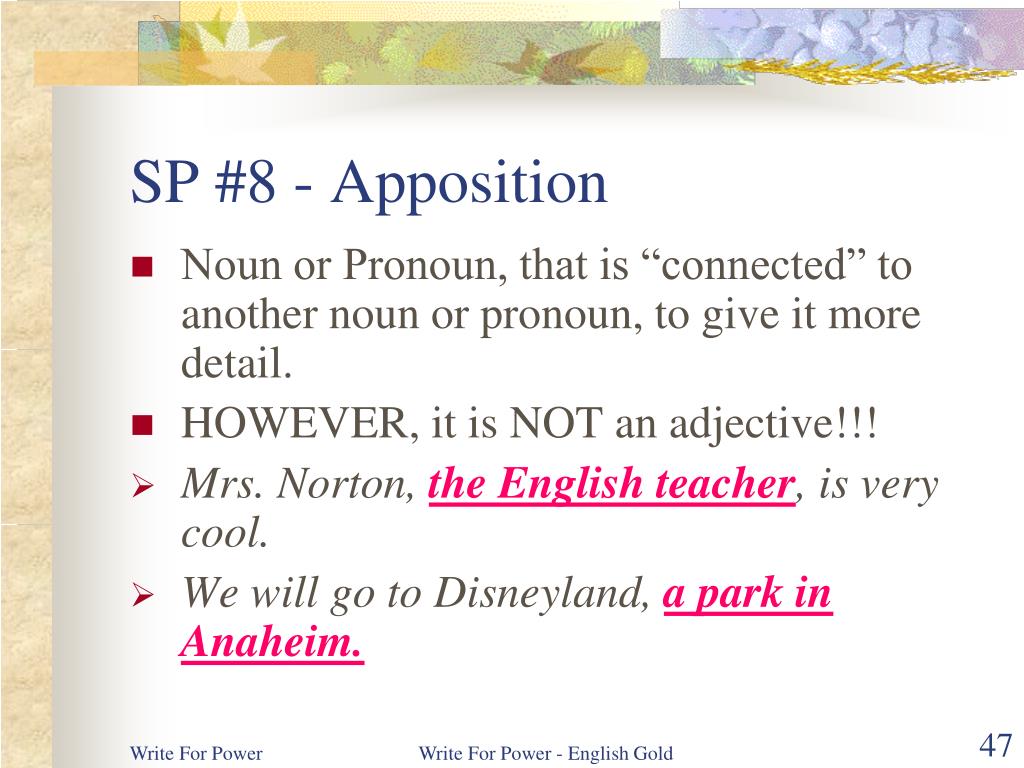 SP #8 - Apposition

Noun or Pronoun, that is “connected” to another noun or pronoun, to give it more detail.

HOWEVER, it is NOT an adjective!!!

Mrs. Norton, the English teacher, is very cool.

We will go to Disneyland, a park in Anaheim.

Write For Power

Write For Power - English Gold

47